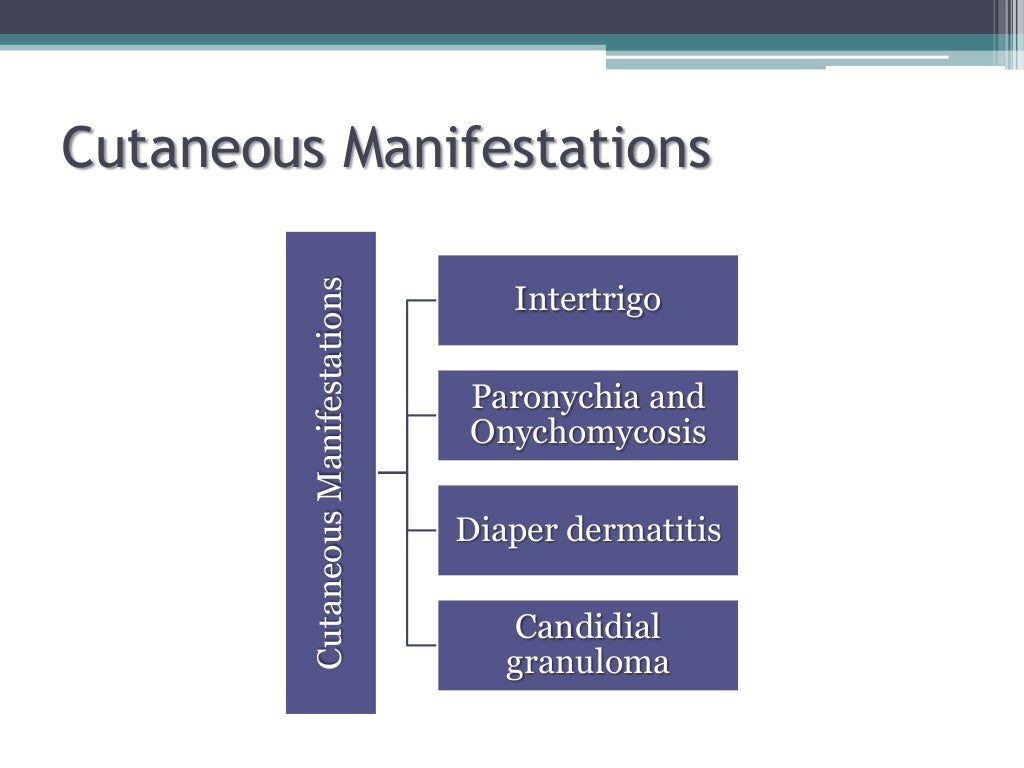 Cutaneous Manifestations

Cutaneous Manifestations

Intertrigo

Paronychia and Onychomycosis

Diaper dermatitis

Candidial granuloma